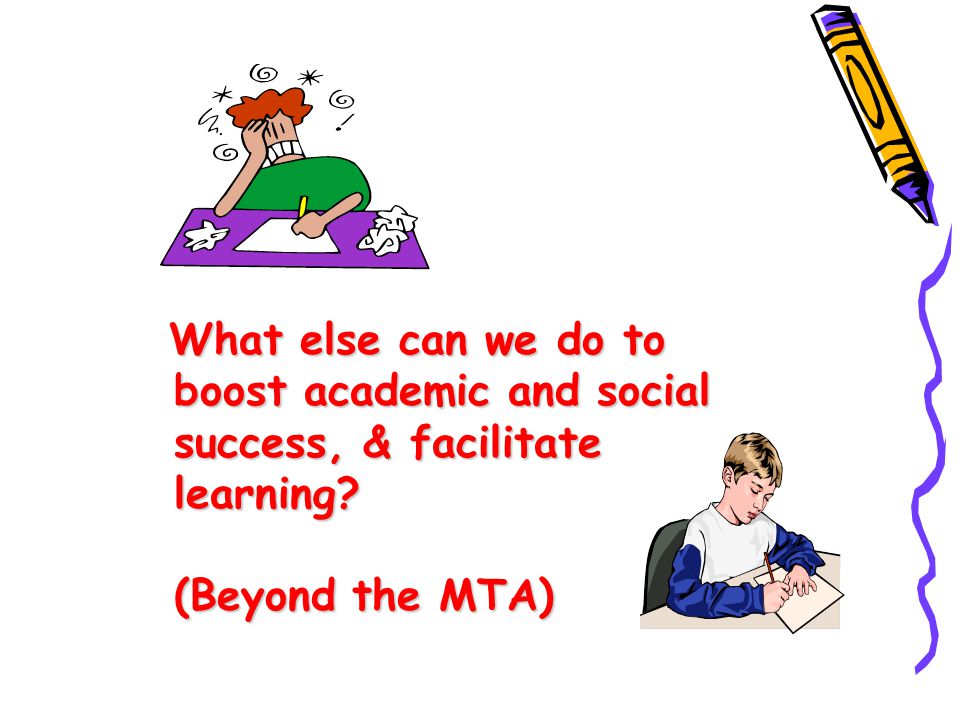 What else can we do to boost academic and social success, & facilitate learning?

(Beyond the MTA)